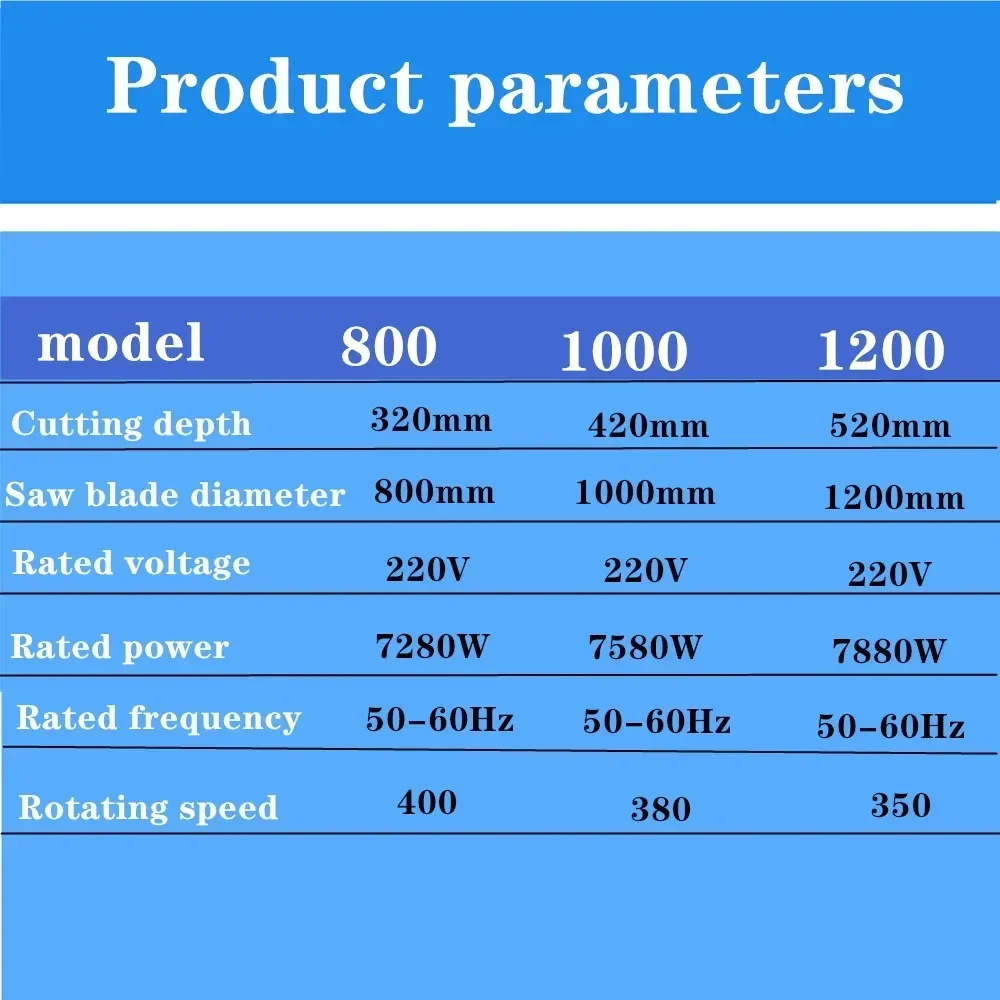 Product parameters

| model | 800 | 1000 | 1200 |
|---|---|---|---|
| Cutting depth | 320mm | 420mm | 520mm |
| Saw blade diameter | 800mm | 1000mm | 1200mm |
| Rated voltage | 220V | 220V | 220V |
| Rated power | 7280W | 7580W | 7880W |
| Rated frequency | 50-60Hz | 50-60Hz | 50-60Hz |
| Rotating speed | 400 | 380 | 350 |